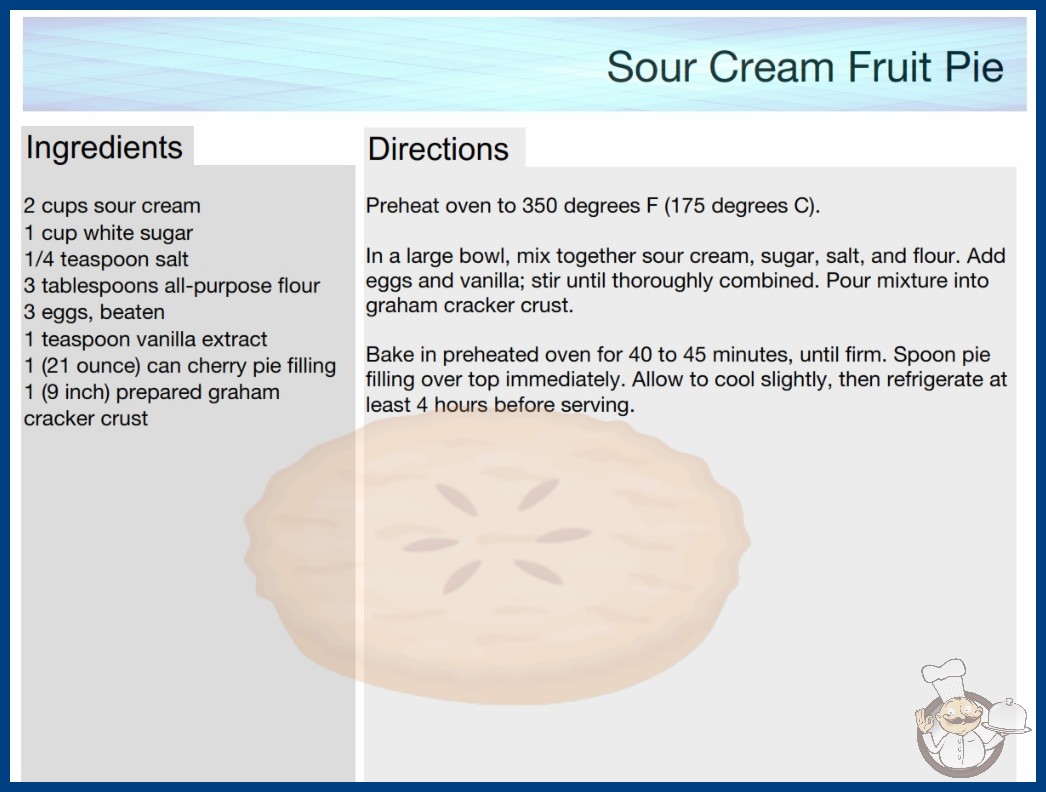 Sour Cream Fruit Pie

Ingredients

2 cups sour cream
1 cup white sugar
1/4 teaspoon salt
3 tablespoons all-purpose flour
3 eggs, beaten
1 teaspoon vanilla extract
1 (21 ounce) can cherry pie filling
1 (9 inch) prepared graham cracker crust

Directions

Preheat oven to 350 degrees F (175 degrees C).

In a large bowl, mix together sour cream, sugar, salt, and flour. Add eggs and vanilla; stir until thoroughly combined. Pour mixture into graham cracker crust.

Bake in preheated oven for 40 to 45 minutes, until firm. Spoon pie filling over top immediately. Allow to cool slightly, then refrigerate at least 4 hours before serving.